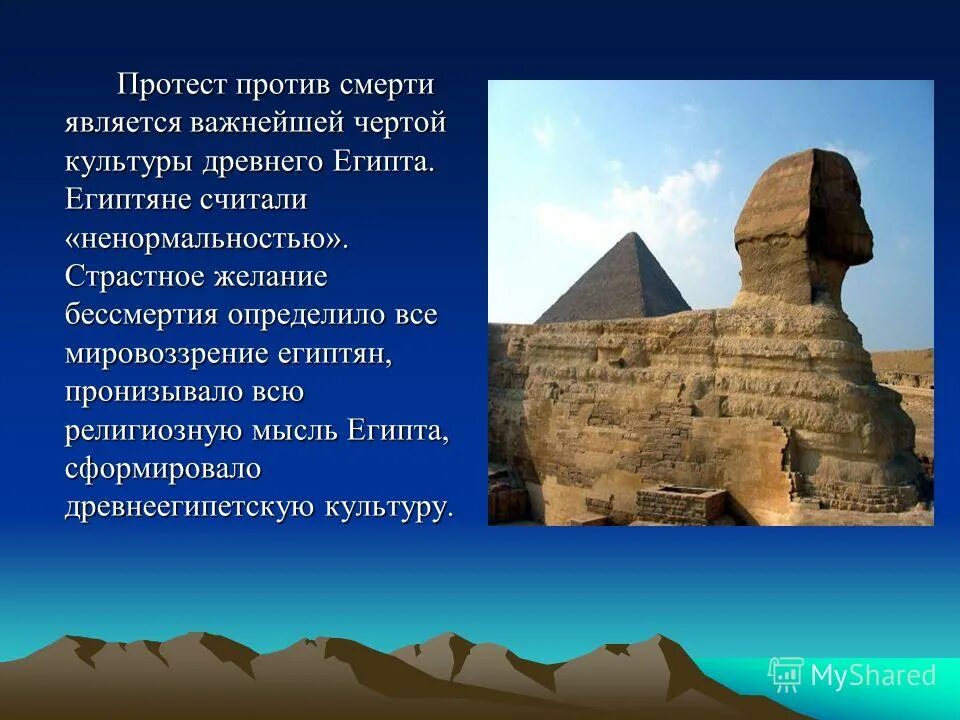 Протест против смерти является важнейшей чертой культуры древнего Египта. Египтяне считали «ненормальностью». Страстное желание бессмертия определило все мировоззрение египтян, пронизывало всю религиозную мысль Египта, сформировало древнеегипетскую культуру.

MyShared